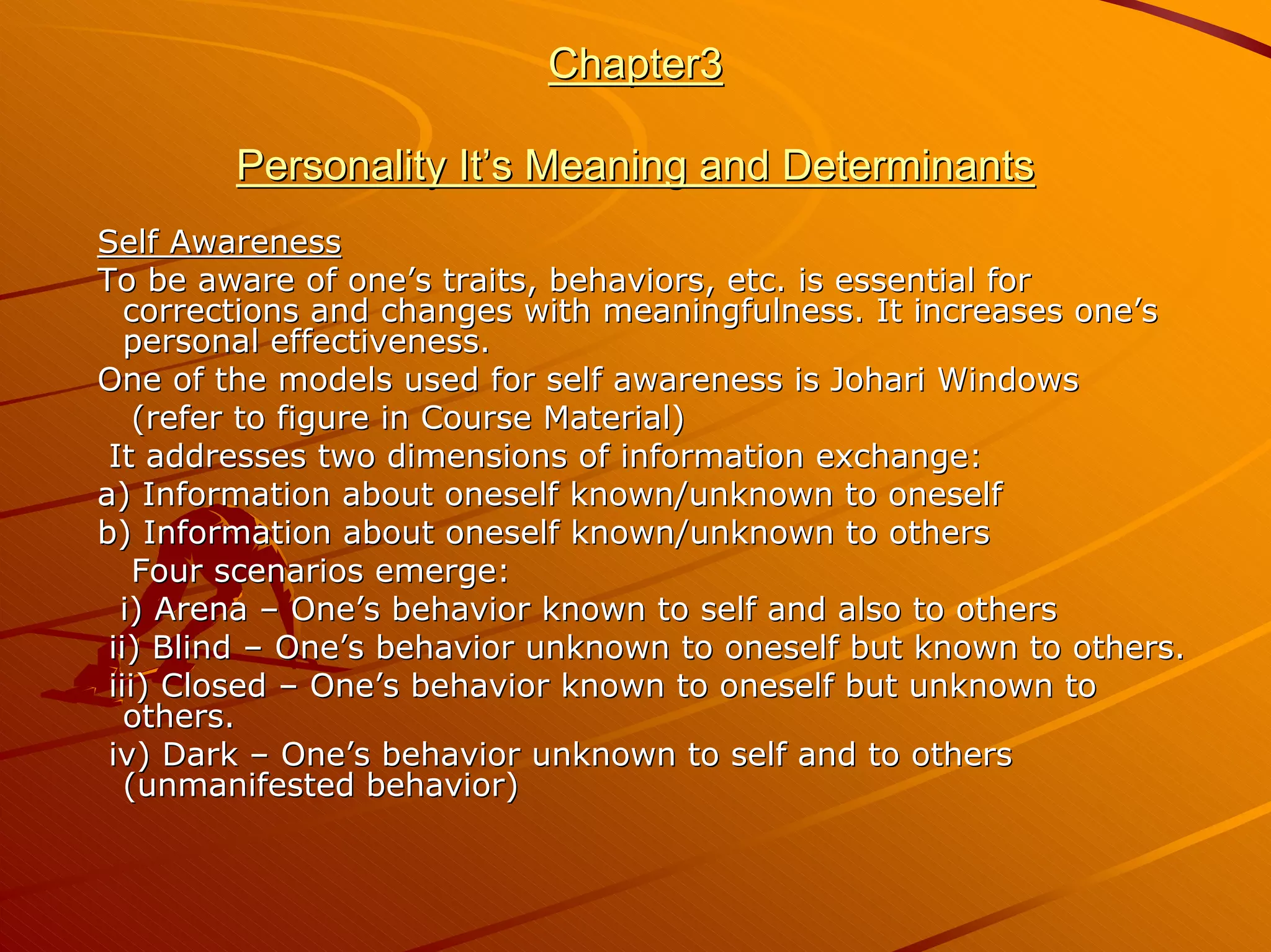 Chapter3

Personality It’s Meaning and Determinants

Self Awareness

To be aware of one’s traits, behaviors, etc. is essential for corrections and changes with meaningfulness. It increases one’s personal effectiveness.

One of the models used for self awareness is Johari Windows (refer to figure in Course Material)

It addresses two dimensions of information exchange:

a) Information about oneself known/unknown to oneself

b) Information about oneself known/unknown to others

Four scenarios emerge:

i) Arena – One’s behavior known to self and also to others

ii) Blind – One’s behavior unknown to oneself but known to others.

iii) Closed – One’s behavior known to oneself but unknown to others.

iv) Dark – One’s behavior unknown to self and to others (unmanifested behavior)